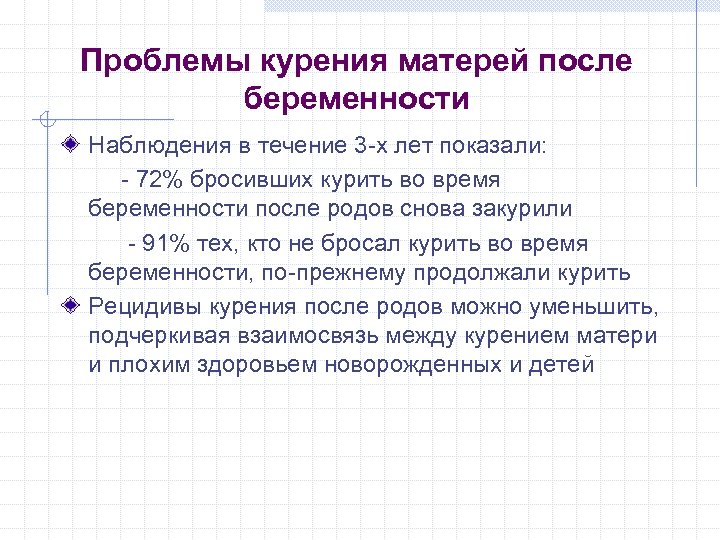 Проблемы курения матерей после беременности

Наблюдения в течение 3-х лет показали:

- 72% бросивших курить во время беременности после родов снова закурили

- 91% тех, кто не бросал курить во время беременности, по-прежнему продолжали курить

Рецидивы курения после родов можно уменьшить, подчеркивая взаимосвязь между курением матери и плохим здоровьем новорожденных и детей